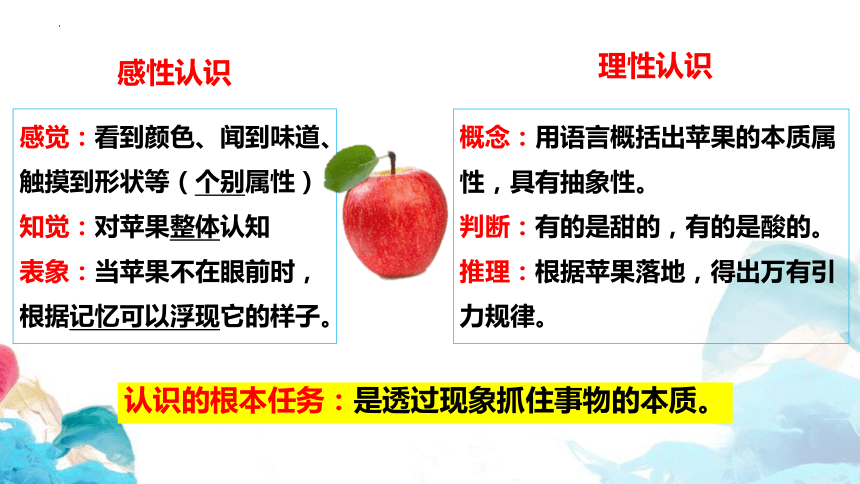 感性认识

感觉：看到颜色、闻到味道、触摸到形状等（个别属性）
知觉：对苹果整体认知
表象：当苹果不在眼前时，根据记忆可以浮现它的样子。

理性认识

概念：用语言概括出苹果的本质属性，具有抽象性。
判断：有的是甜的，有的是酸的。
推理：根据苹果落地，得出万有引力规律。

认识的根本任务：是透过现象抓住事物的本质。